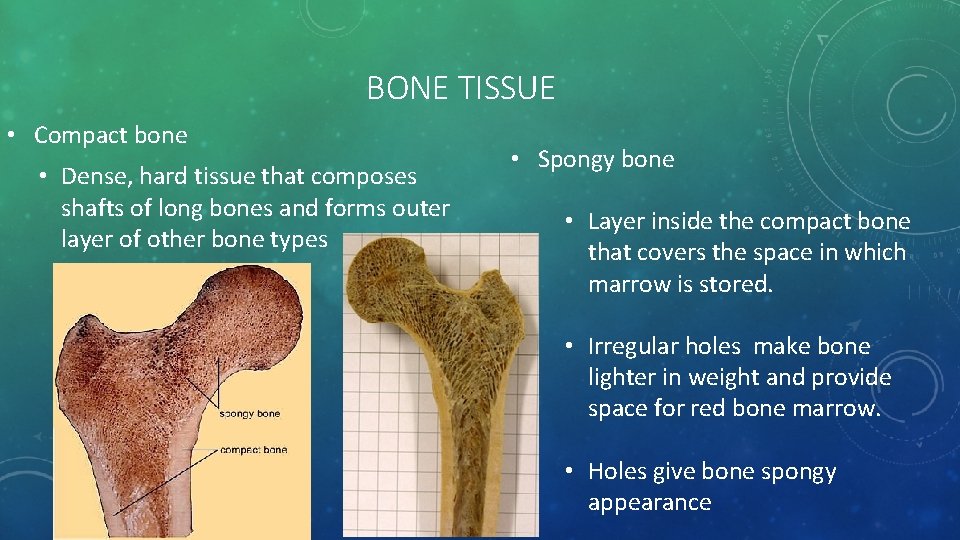 BONE TISSUE

• Compact bone

• Dense, hard tissue that composes shafts of long bones and forms outer layer of other bone types

spongy bone

compact bone

• Spongy bone

• Layer inside the compact bone that covers the space in which marrow is stored.

• Irregular holes  make bone lighter in weight and provide space for red bone marrow.

• Holes give bone spongy appearance